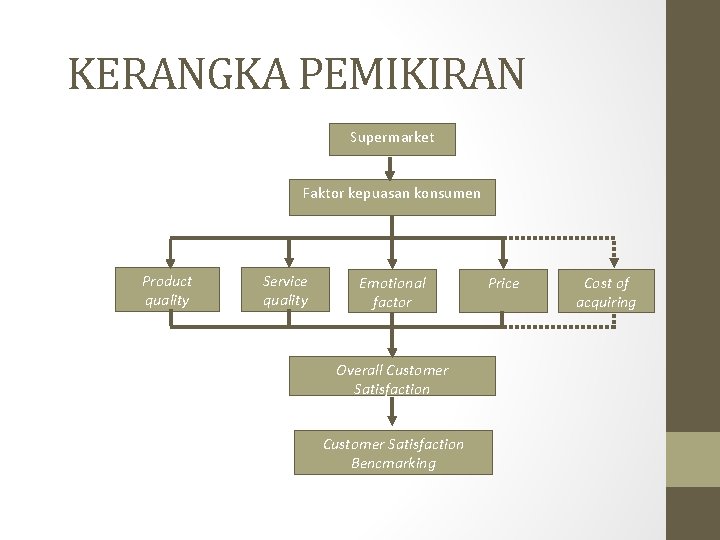 KERANGKA PEMIKIRAN

Supermarket

Faktor kepuasan konsumen

Product quality

Service quality

Emotional factor

Price

Cost of acquiring

Overall Customer Satisfaction

Customer Satisfaction Bencmarking